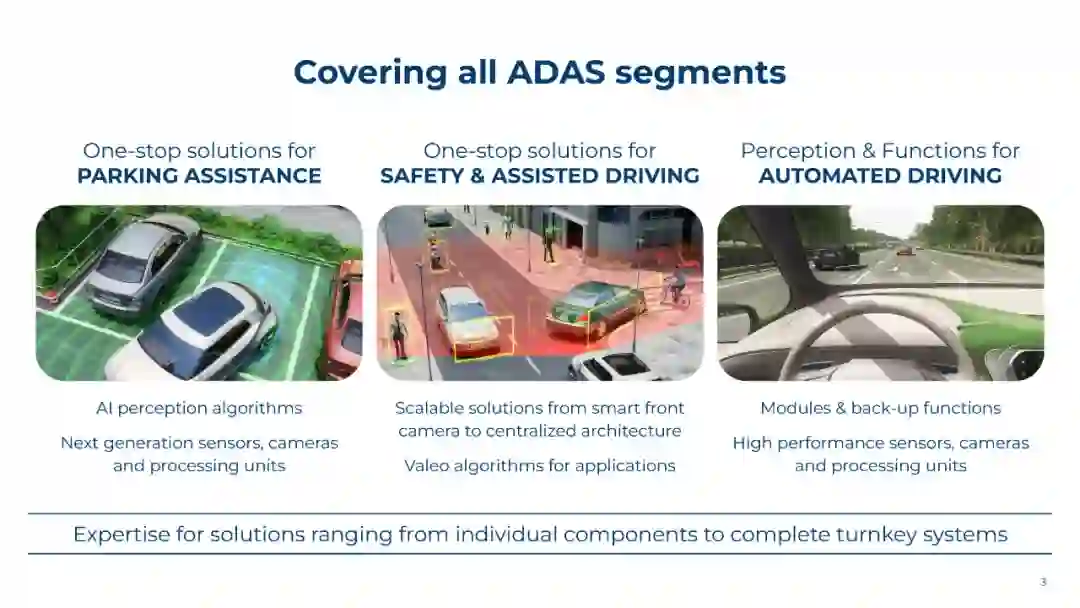 Covering all ADAS segments

One-stop solutions for
PARKING ASSISTANCE

AI perception algorithms

Next generation sensors, cameras and processing units

One-stop solutions for
SAFETY & ASSISTED DRIVING

Scalable solutions from smart front camera to centralized architecture

Valeo algorithms for applications

Perception & Functions for
AUTOMATED DRIVING

Modules & back-up functions

High performance sensors, cameras and processing units

Expertise for solutions ranging from individual components to complete turnkey systems

3